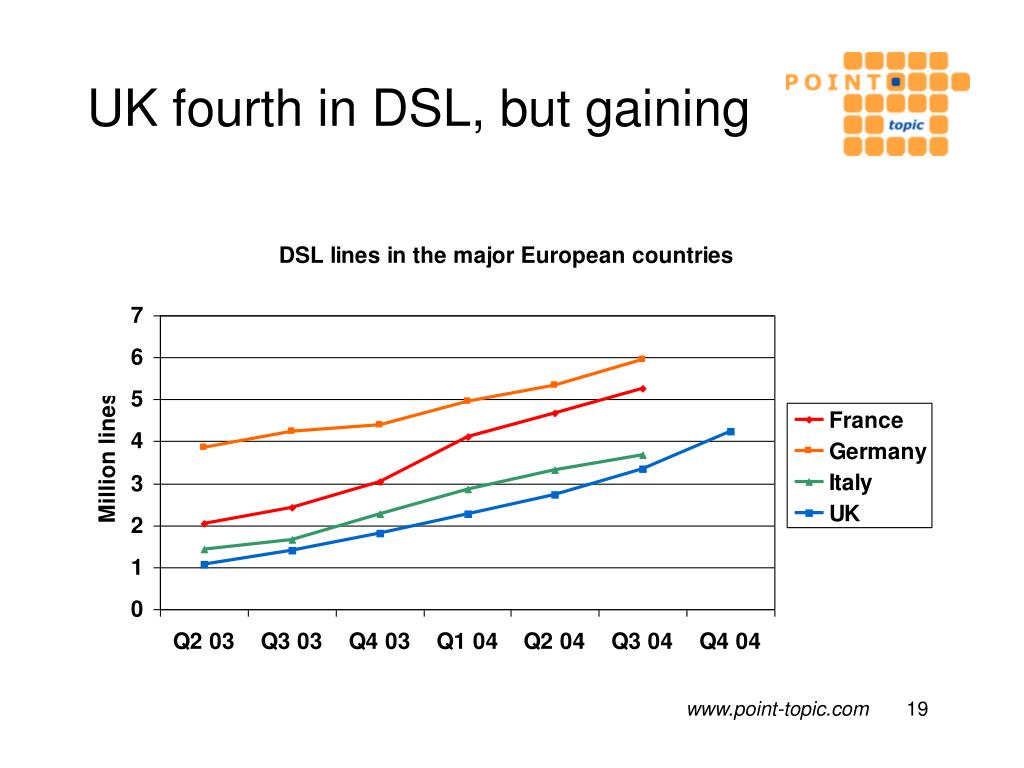 UK fourth in DSL, but gaining

POINT topic

DSL lines in the major European countries

Million lines

7
6
5
4
3
2
1
0

Q2 03 Q3 03 Q4 03 Q1 04 Q2 04 Q3 04 Q4 04

France
Germany
Italy
UK

www.point-topic.com 19